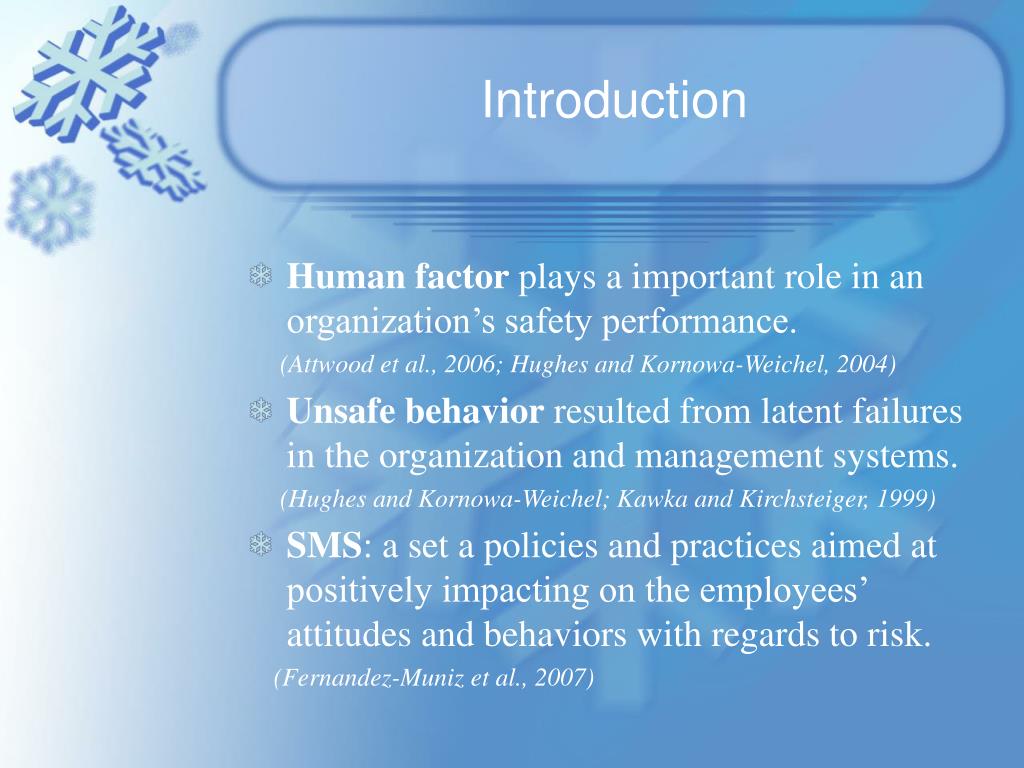 Introduction

Human factor plays a important role in an organization’s safety performance.
(Attwood et al., 2006; Hughes and Kornowa-Weichel, 2004)

Unsafe behavior resulted from latent failures in the organization and management systems.
(Hughes and Kornowa-Weichel; Kawka and Kirchsteiger, 1999)

SMS: a set a policies and practices aimed at positively impacting on the employees’ attitudes and behaviors with regards to risk.
(Fernandez-Muniz et al., 2007)